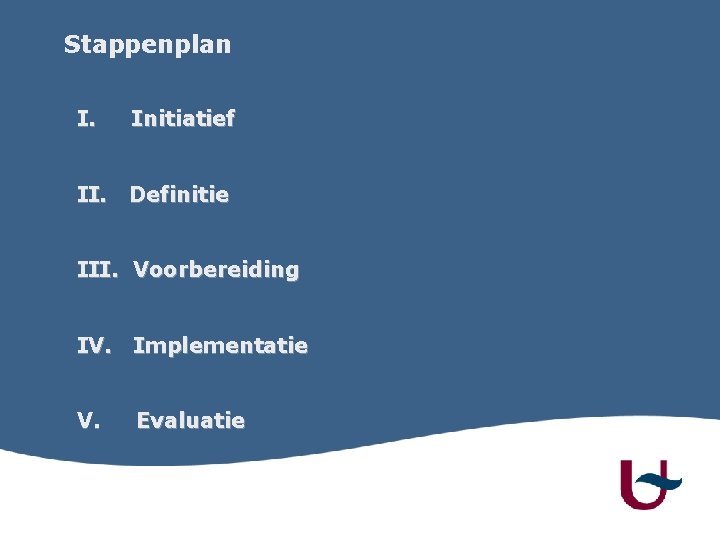 Stappenplan

I. Initiatief

II. Definitie

III. Voorbereiding

IV. Implementatie

V. Evaluatie